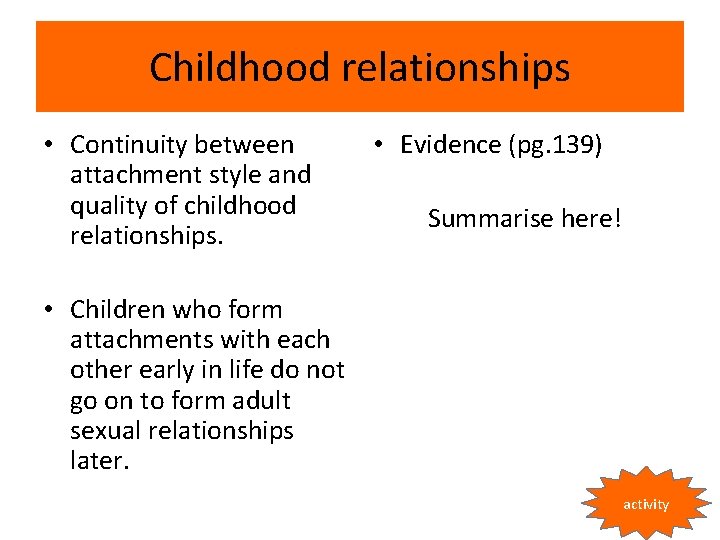 Childhood relationships

• Continuity between attachment style and quality of childhood relationships.

• Children who form attachments with each other early in life do not go on to form adult sexual relationships later.

• Evidence (pg.139)

Summarise here!

activity